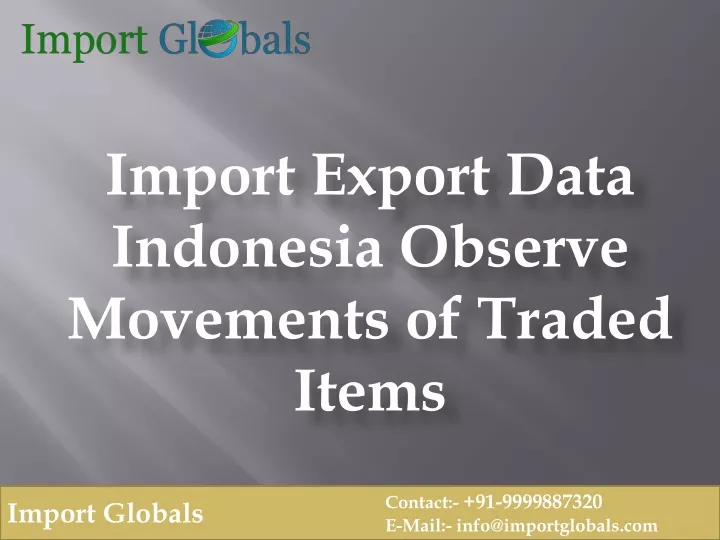 Import Globals

Import Export Data Indonesia Observe Movements of Traded Items

Import Globals

Contact:- +91-9999887320
E-Mail:- info@importglobals.com